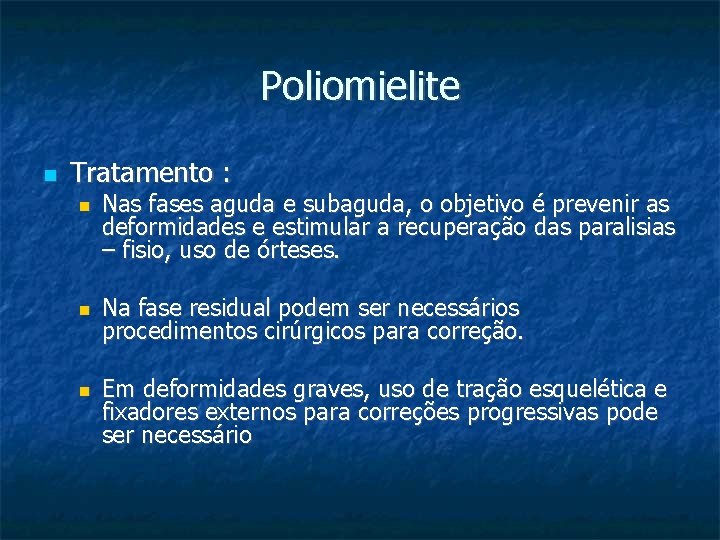 Poliomielite

Tratamento :

Nas fases aguda e subaguda, o objetivo é prevenir as deformidades e estimular a recuperação das paralisias – fisio, uso de órteses.

Na fase residual podem ser necessários procedimentos cirúrgicos para correção.

Em deformidades graves, uso de tração esquelética e fixadores externos para correções progressivas pode ser necessário